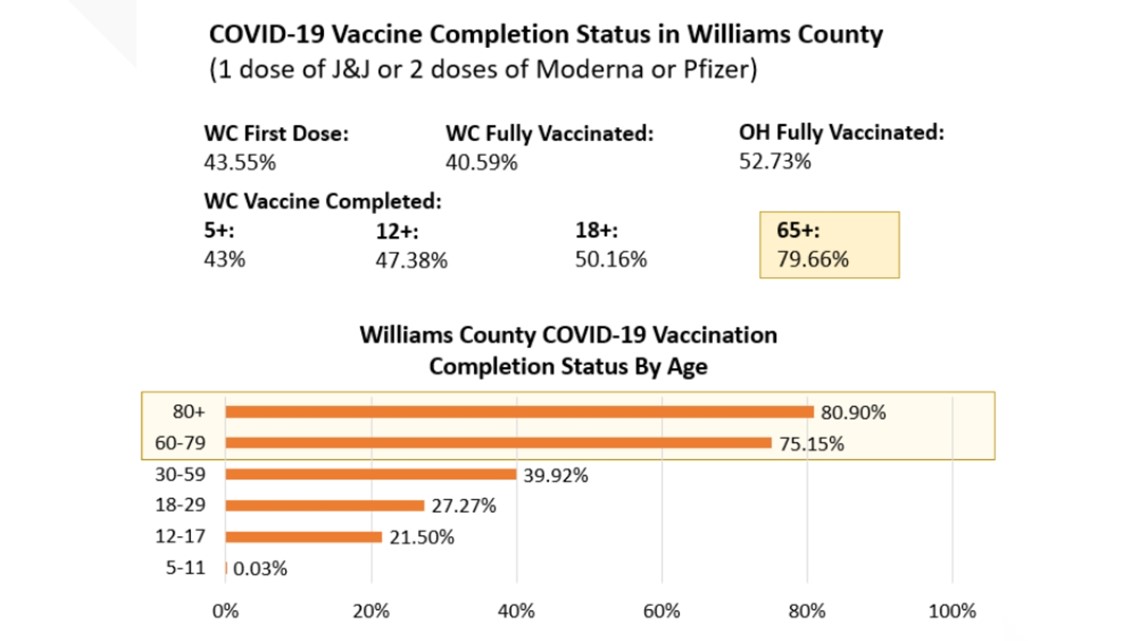 COVID-19 Vaccine Completion Status in Williams County
(1 dose of J&J or 2 doses of Moderna or Pfizer)

WC First Dose:
43.55%

WC Fully Vaccinated:
40.59%

OH Fully Vaccinated:
52.73%

WC Vaccine Completed:

5+:
43%

12+:
47.38%

18+:
50.16%

65+:
79.66%

Williams County COVID-19 Vaccination Completion Status By Age

80+ 80.90%
60-79 75.15%
30-59 39.92%
18-29 27.27%
12-17 21.50%
5-11 0.03%

0% 20% 40% 60% 80% 100%